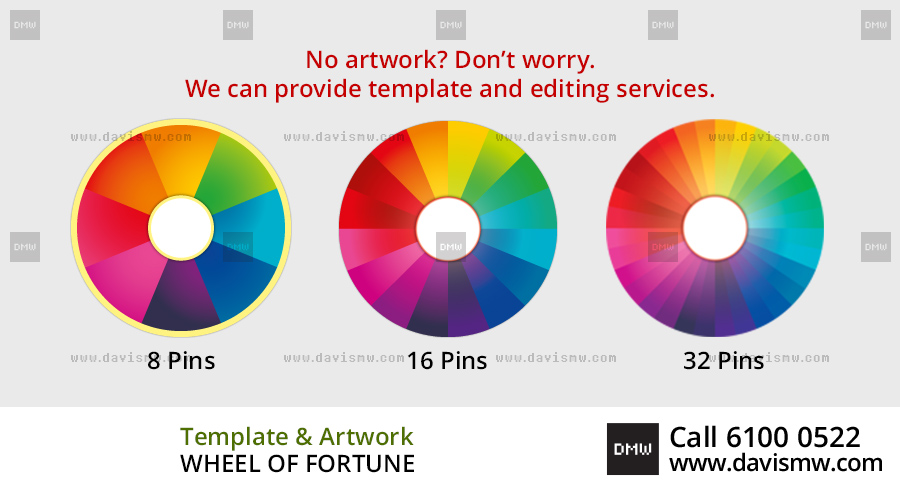 DMW DMW DMW DMW DMW

No artwork? Don't worry.
We can provide template and editing services.

www.davismw.com www.davismw.com www.davismw.com www.davismw.com

DMW DMW DMW DMW DMW

www.davismw.com www.davismw.com www.davismw.com www.davismw.com

8 Pins

16 Pins

32 Pins

Template & Artwork
WHEEL OF FORTUNE

DMW

Call 6100 0522
www.davismw.com